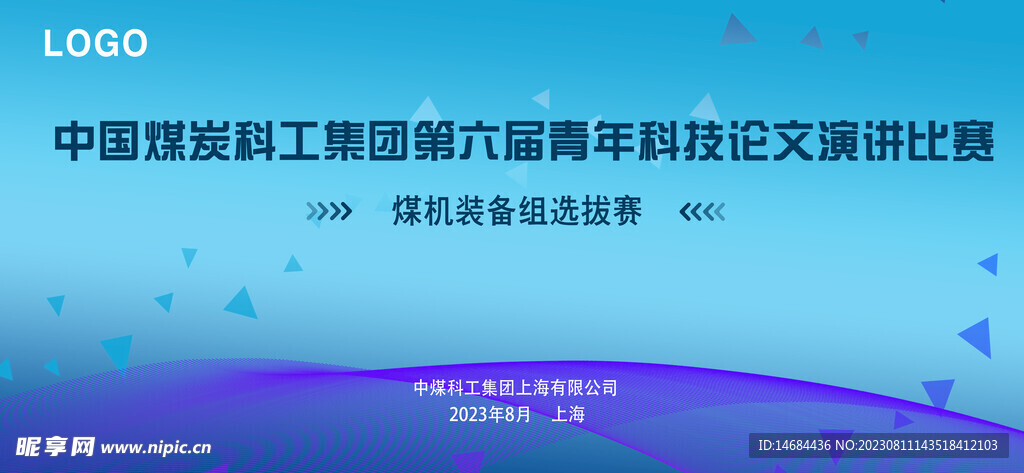 LOGO

中国煤炭科工集团第六届青年科技论文演讲比赛

煤机装备组选拔赛

中煤科工集团上海有限公司
2023年8月 上海

昵享网 www.nipic.cn

ID:14684436 NO:20230811143518412103